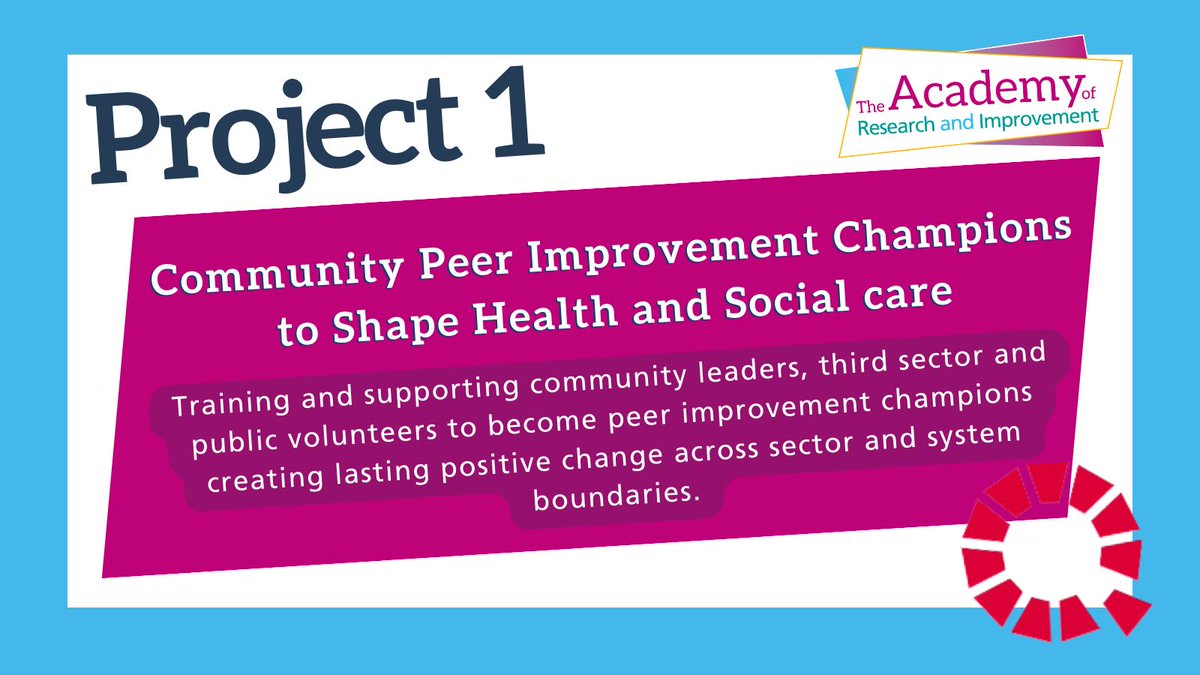 Project 1

The Academy of Research and Improvement

Community Peer Improvement Champions to Shape Health and Social care

Training and supporting community leaders, third sector and public volunteers to become peer improvement champions creating lasting positive change across sector and system boundaries.